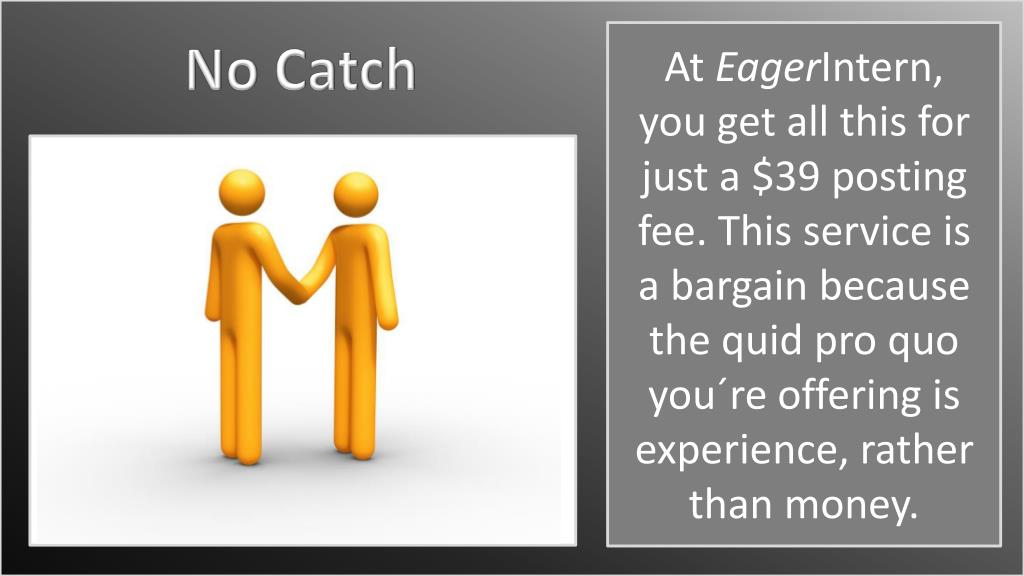 No Catch

At EagerIntern, you get all this for just a \$39 posting fee. This service is a bargain because the quid pro quo you´re offering is experience, rather than money.